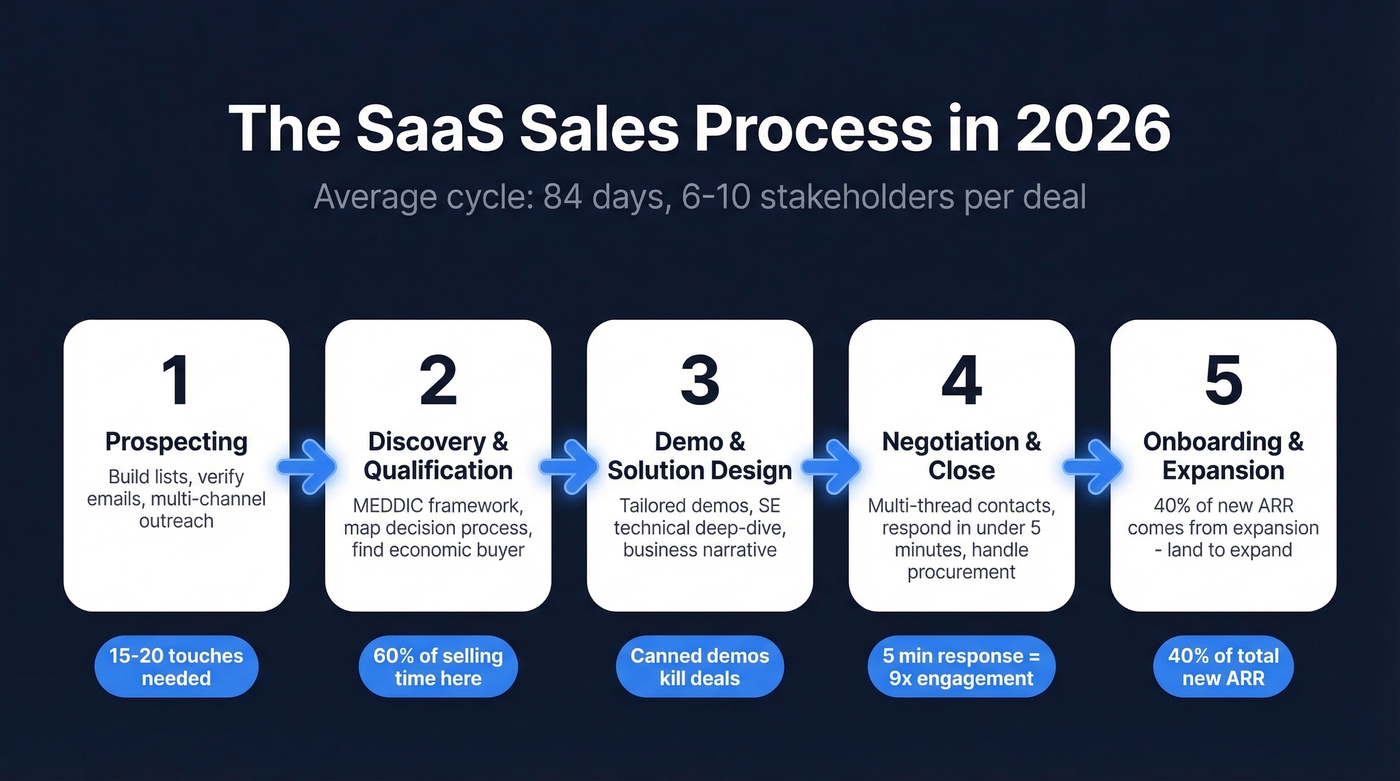 The SaaS Sales Process in 2026

Average cycle: 84 days, 6-10 stakeholders per deal

1
Prospecting
Build lists, verify emails, multi-channel outreach

15-20 touches needed

2
Discovery & Qualification
MEDDIC framework, map decision process, find economic buyer

60% of selling time here

3
Demo & Solution Design
Tailored demos, SE technical deep-dive, business narrative

Canned demos kill deals

4
Negotiation & Close
Multi-thread contacts, respond in under 5 minutes, handle procurement

5 min response = 9x engagement

5
Onboarding & Expansion
40% of new ARR comes from expansion - land to expand

40% of total new ARR